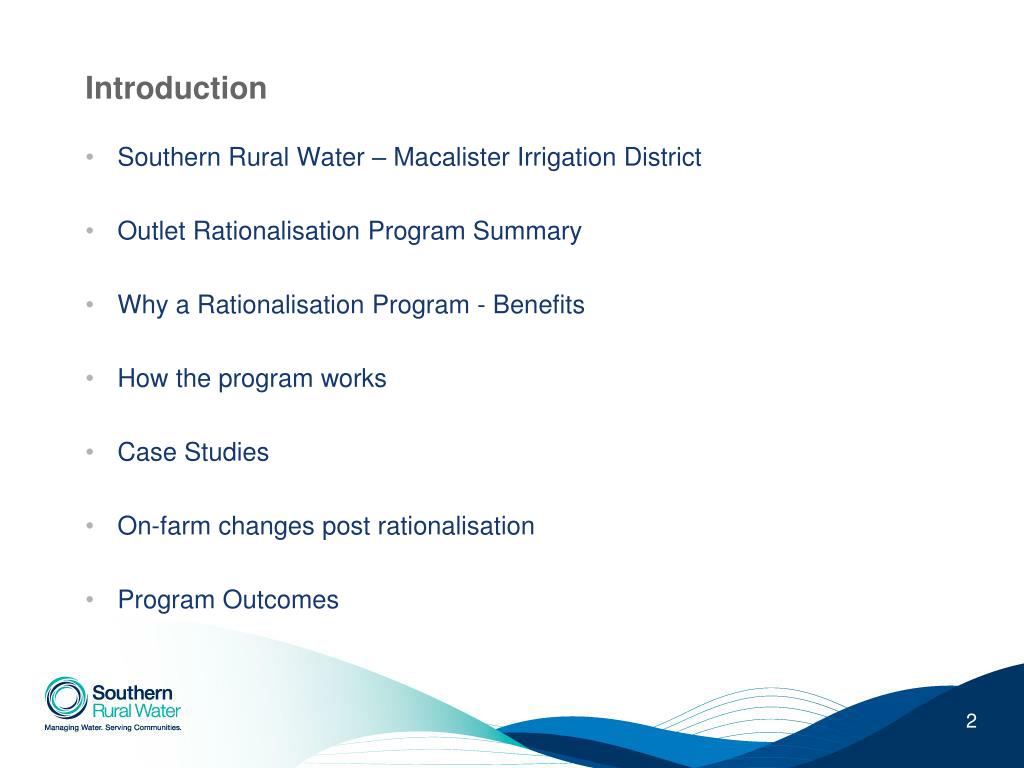 Introduction

• Southern Rural Water – Macalister Irrigation District

• Outlet Rationalisation Program Summary

• Why a Rationalisation Program - Benefits

• How the program works

• Case Studies

• On-farm changes post rationalisation

• Program Outcomes

Southern Rural Water
Managing Water. Serving Communities.

2